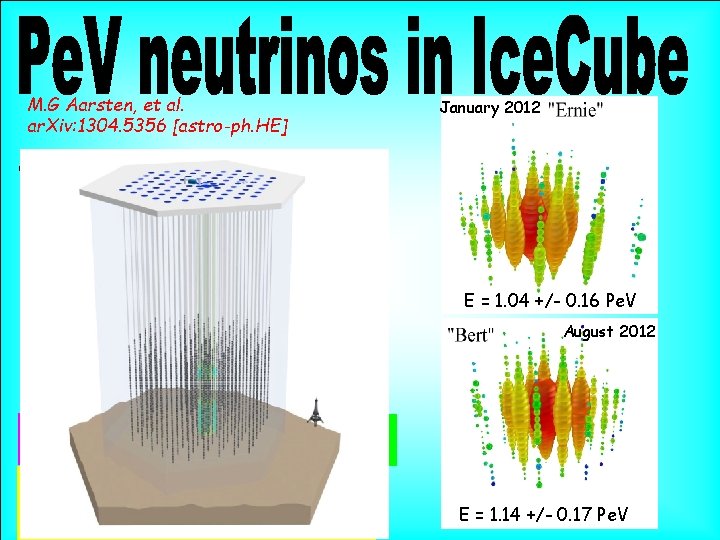 PeV neutrinos in IceCube

M.G Aarsten, et al.
arXiv:1304.5356 [astro-ph.HE]

January 2012 "Ernie"

E = 1.04 +/- 0.16 PeV

"Bert" August 2012

E = 1.14 +/- 0.17 PeV